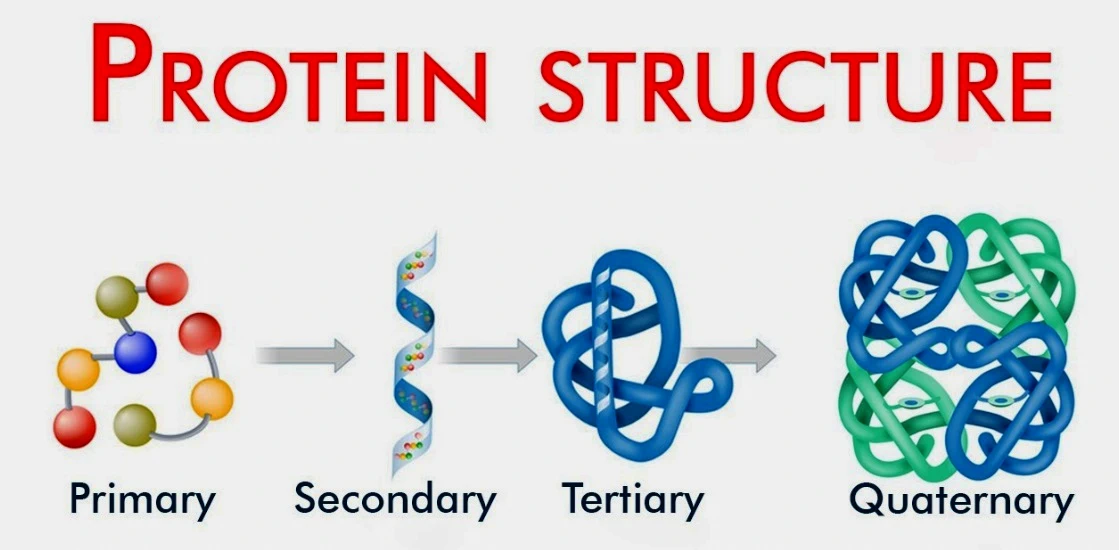 PROTEIN STRUCTURE

Primary

Secondary

Tertiary

Quaternary